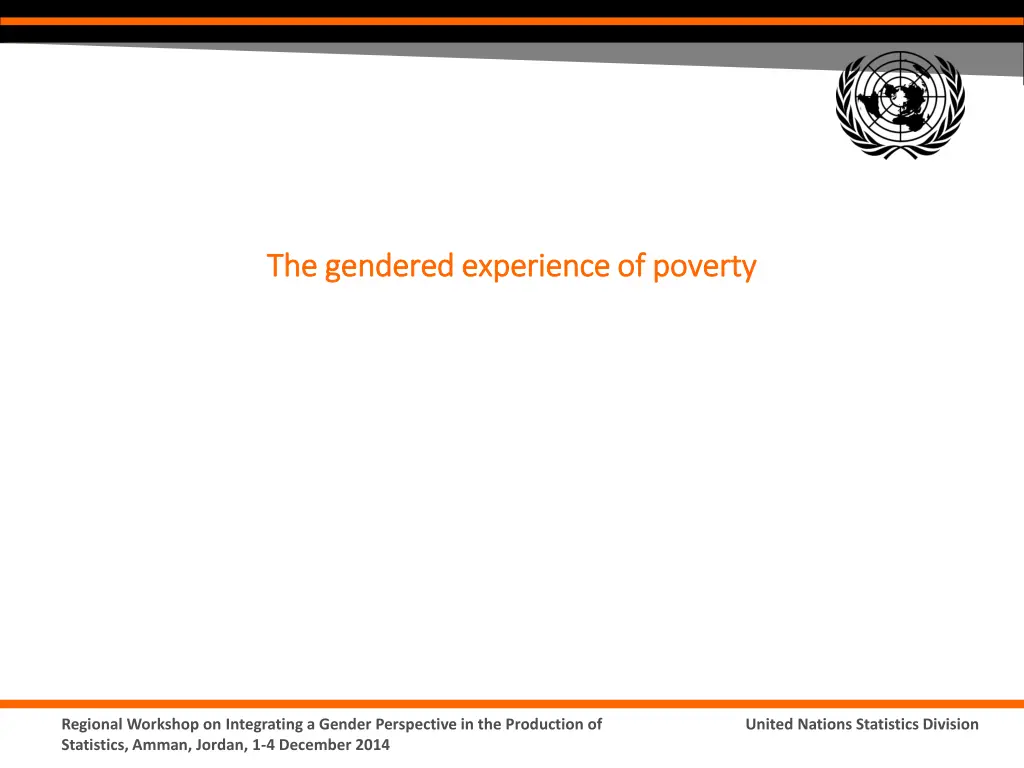 The gendered experience of poverty

Regional Workshop on Integrating a Gender Perspective in the Production of Statistics, Amman, Jordan, 1-4 December 2014

United Nations Statistics Division